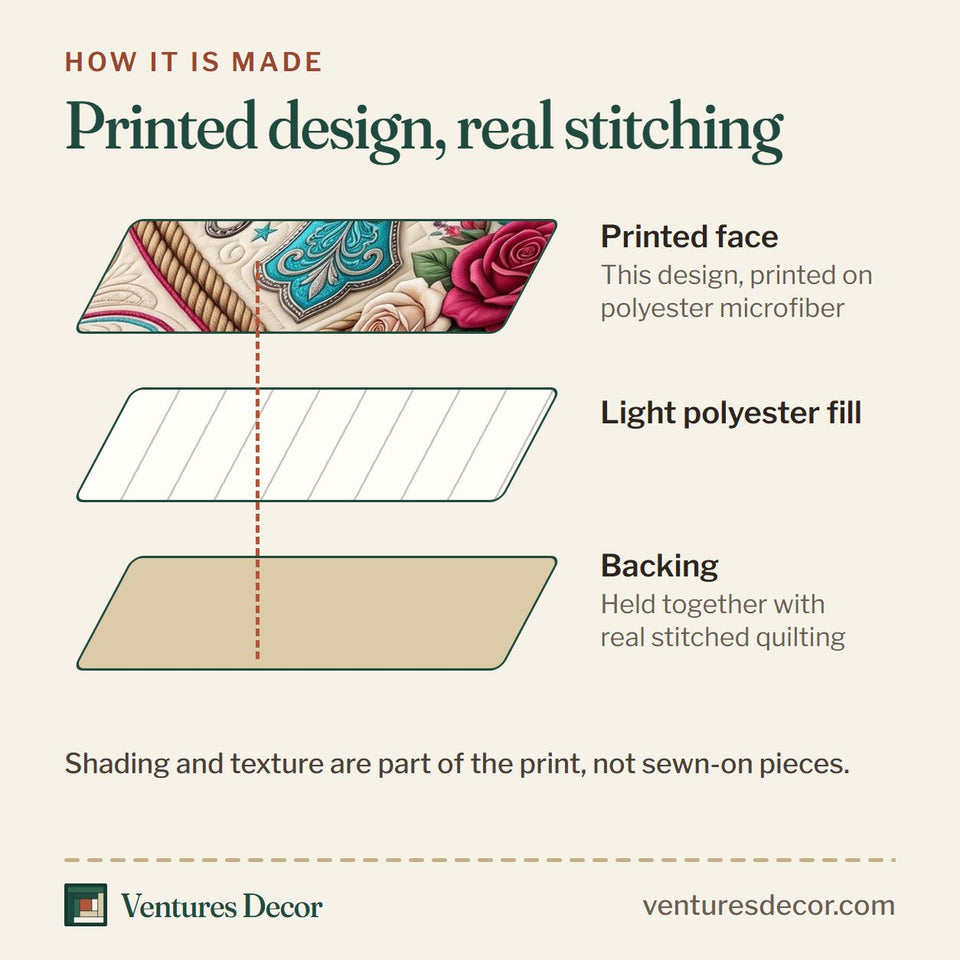 HOW IT IS MADE

Printed design, real stitching

Printed face
This design, printed on polyester microfiber

Light polyester fill

Backing
Held together with real stitched quilting

Shading and texture are part of the print, not sewn-on pieces.

Ventures Decor

venturesdecor.com